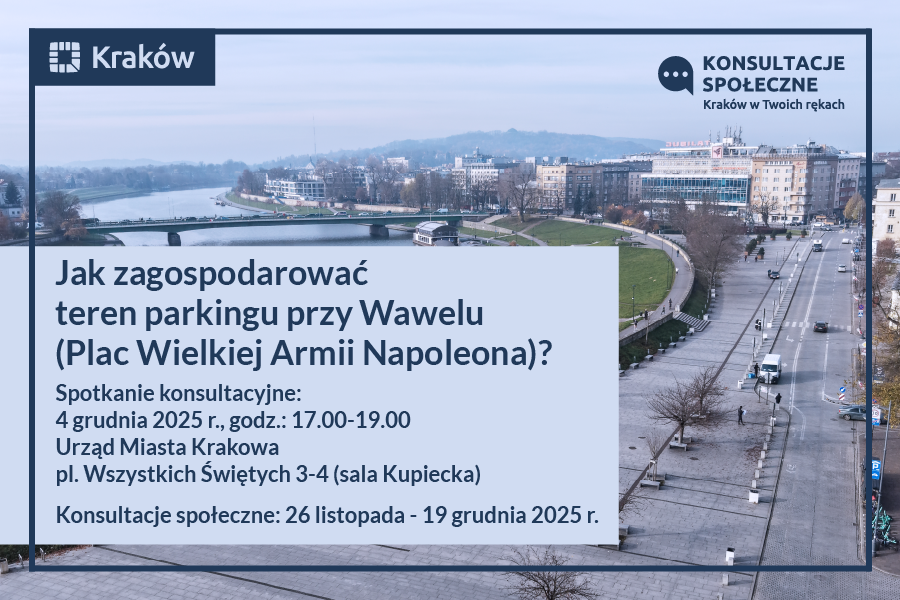 Kraków

KONSULTACJE SPOŁECZNE
Kraków w Twoich rękach

Jak zagospodarować teren parkingu przy Wawelu (Plac Wielkiej Armii Napoleona)?

Spotkanie konsultacyjne:
4 grudnia 2025 r., godz.: 17.00-19.00
Urząd Miasta Krakowa
pl. Wszystkich Świętych 3-4 (sala Kupiecka)

Konsultacje społeczne: 26 listopada - 19 grudnia 2025 r.